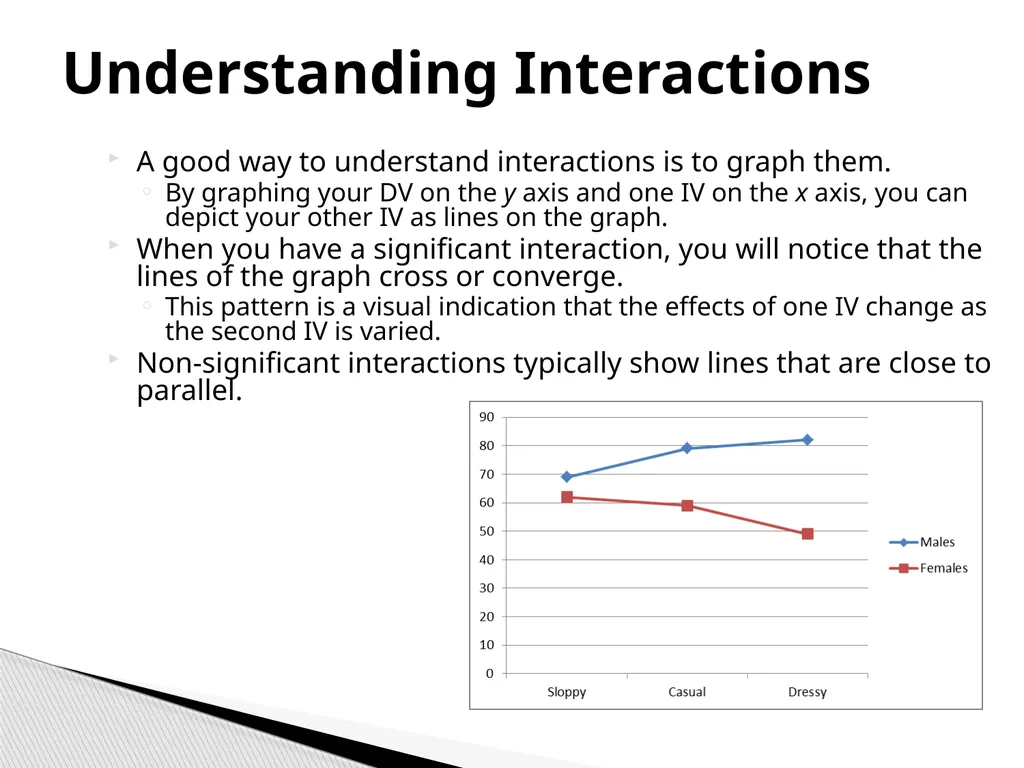 Understanding Interactions

A good way to understand interactions is to graph them.

By graphing your DV on the y axis and one IV on the x axis, you can depict your other IV as lines on the graph.

When you have a significant interaction, you will notice that the lines of the graph cross or converge.

This pattern is a visual indication that the effects of one IV change as the second IV is varied.

Non-significant interactions typically show lines that are close to parallel.

90
80
70
60
50
40
30
20
10
0
Sloppy
Casual
Dressy
Males
Females